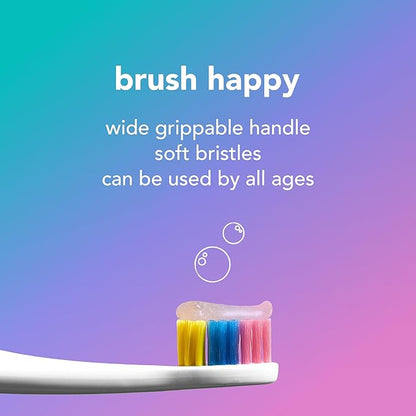 brush happy

wide grippable handle
soft bristles
can be used by all ages